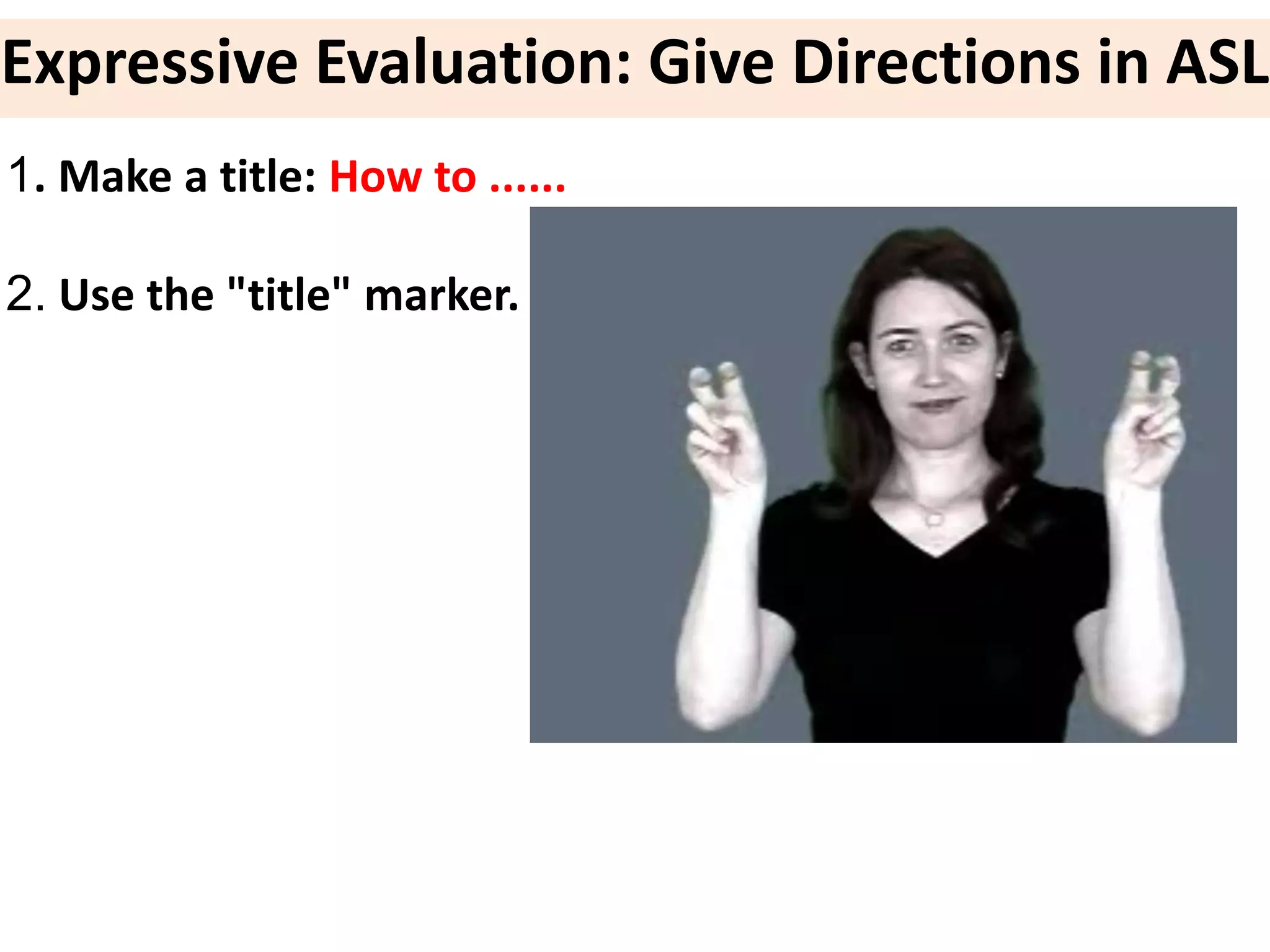 Expressive Evaluation: Give Directions in ASL

1. Make a title: How to ......

2. Use the "title" marker.